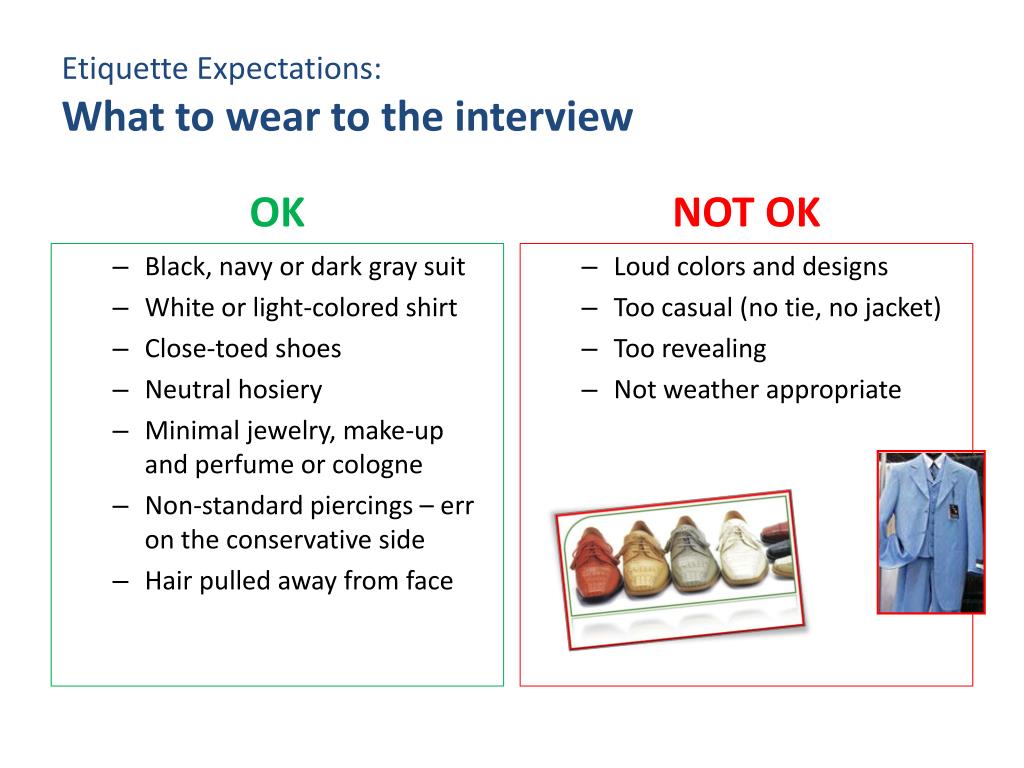 Etiquette Expectations:
What to wear to the interview

OK

– Black, navy or dark gray suit
– White or light-colored shirt
– Close-toed shoes
– Neutral hosiery
– Minimal jewelry, make-up and perfume or cologne
– Non-standard piercings – err on the conservative side
– Hair pulled away from face

NOT OK

– Loud colors and designs
– Too casual (no tie, no jacket)
– Too revealing
– Not weather appropriate